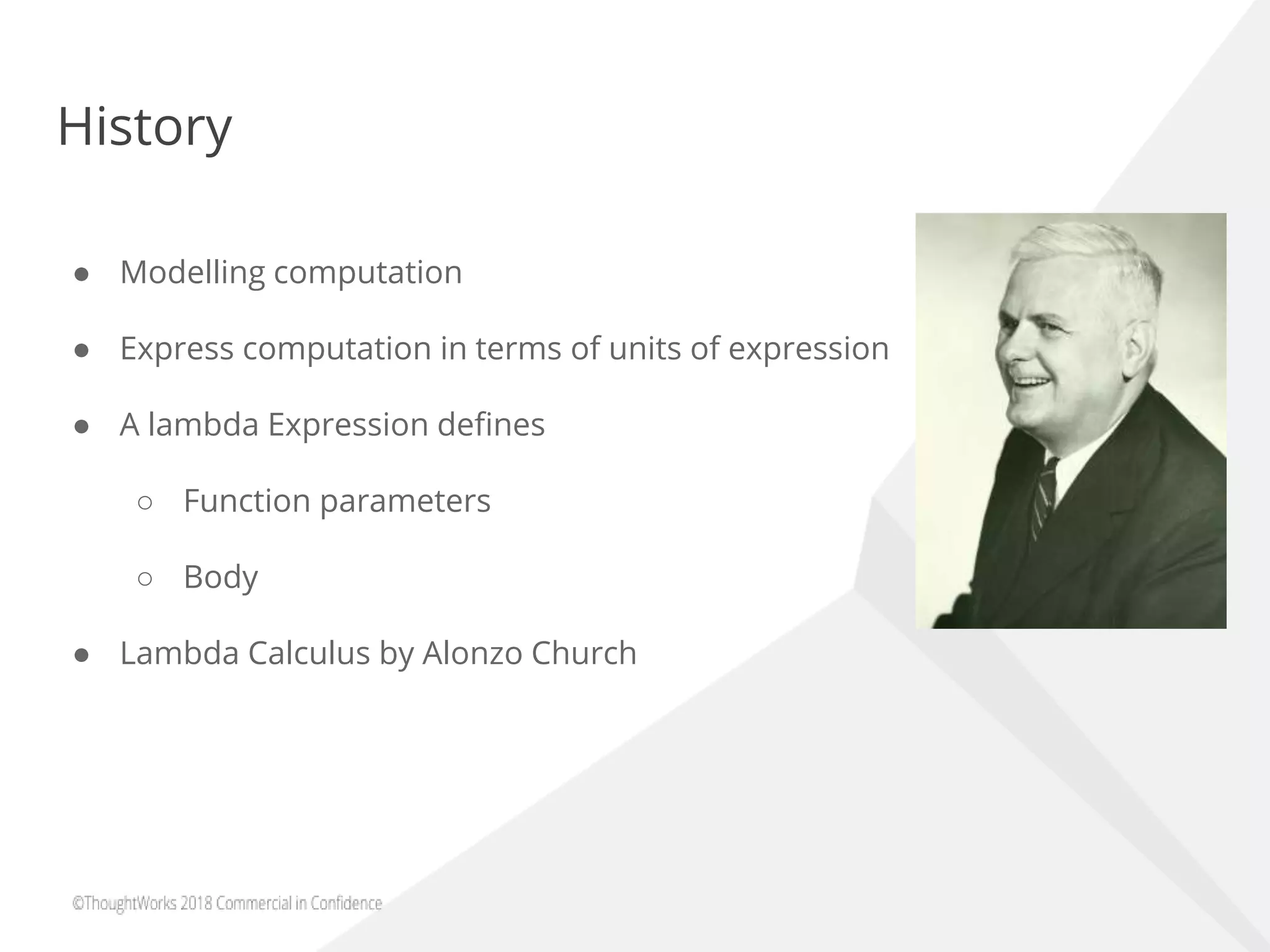 History

● Modelling computation
● Express computation in terms of units of expression
● A lambda Expression defines
○ Function parameters
○ Body
● Lambda Calculus by Alonzo Church

©ThoughtWorks 2018 Commercial in Confidence